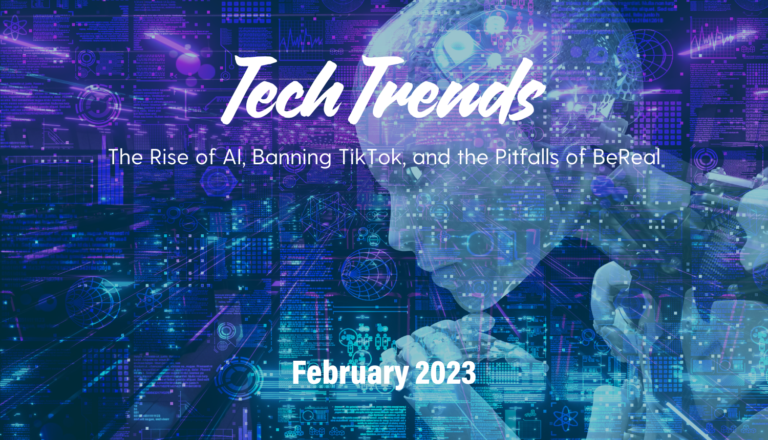 Tech Trends

The Rise of AI, Banning TikTok, and the Pitfalls of BeReal

February 2023